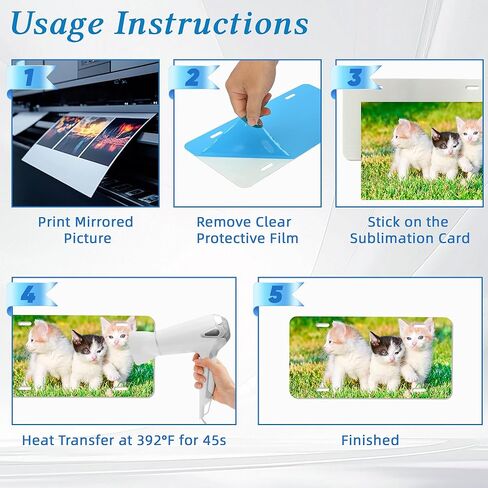 Usage Instructions

1

Print Mirrored Picture

2

Remove Clear Protective Film

3

Stick on the Sublimation Card

4

Heat Transfer at 392°F for 45s

5

Finished